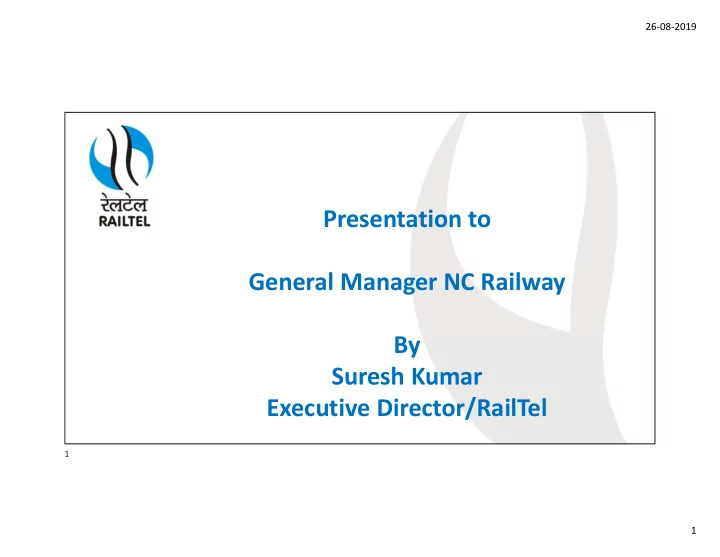 26-08-2019

रेलटेल
RAILTEL

Presentation to

General Manager NC Railway

By
Suresh Kumar
Executive Director/RailTel

1

1